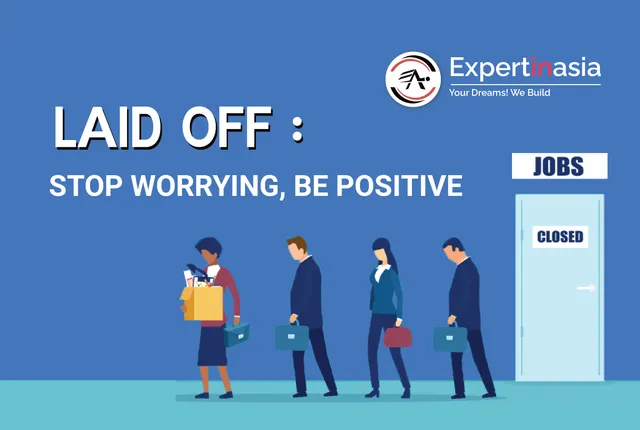 Expertinasia
Your Dreams! We Build

LAID OFF :

STOP WORRYING, BE POSITIVE

JOBS

CLOSED